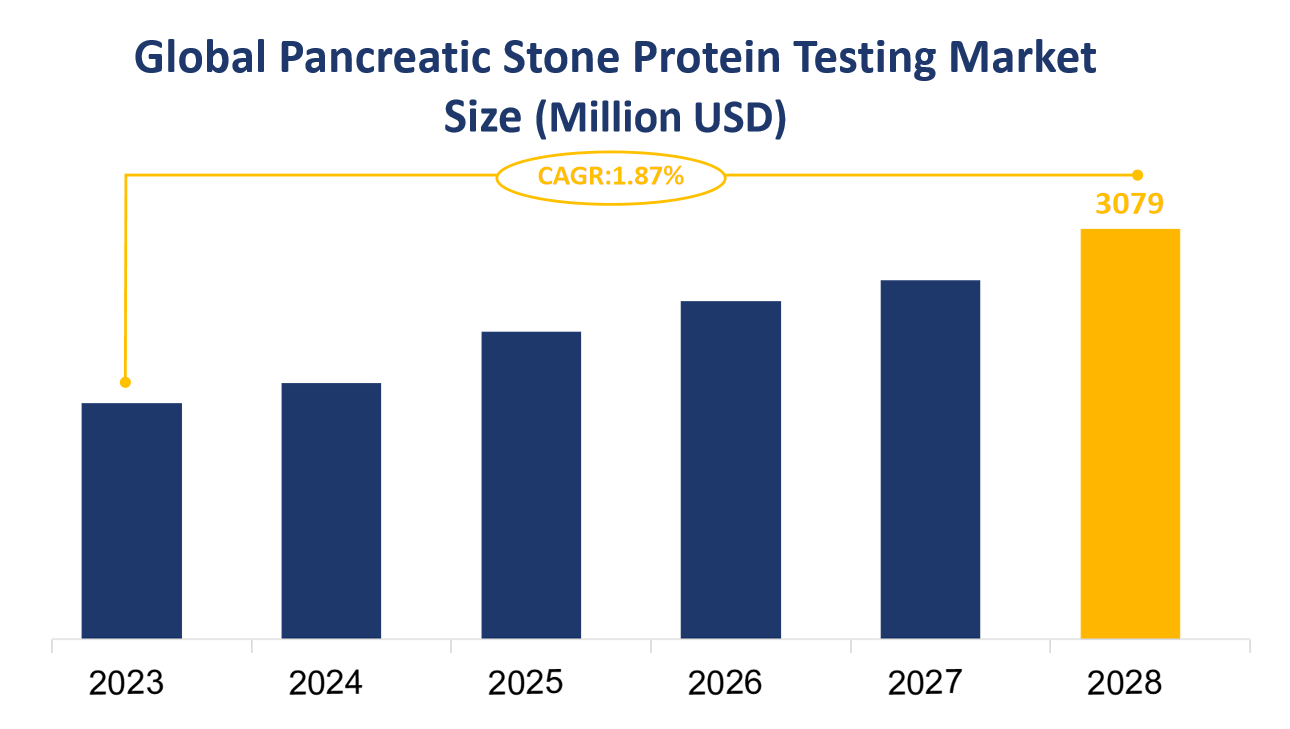 Global Pancreatic Stone Protein Testing Market Size (Million USD)

CAGR:1.87%

3079

2023
2024
2025
2026
2027
2028